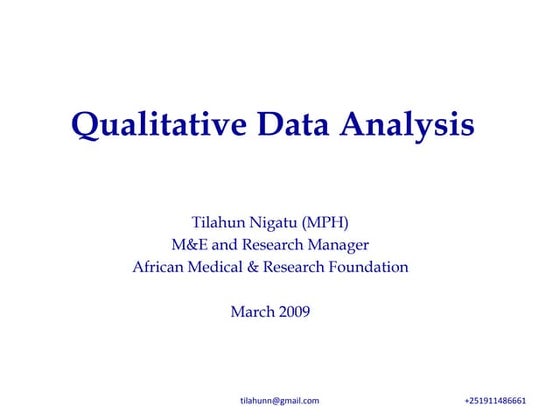 Qualitative Data Analysis

Tilahun Nigatu (MPH)
M&E and Research Manager
African Medical & Research Foundation

March 2009

tilahunn@gmail.com

+251911486661